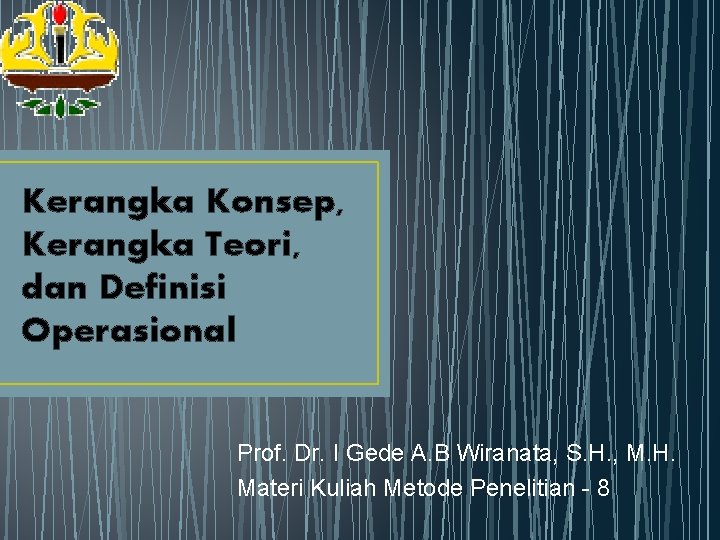 Kerangka Konsep, Kerangka Teori, dan Definisi Operasional

Prof. Dr. I Gede A.B Wiranata, S.H., M.H.
Materi Kuliah Metode Penelitian - 8